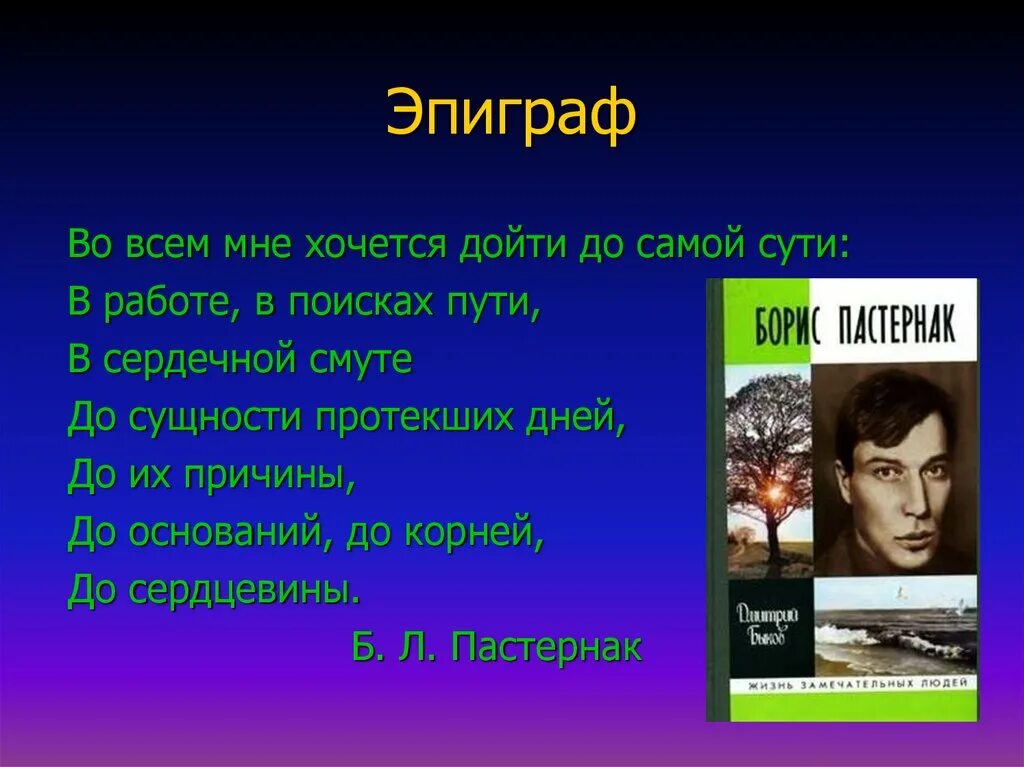 Эпиграф

Во всем мне хочется дойти до самой сути:
В работе, в поисках пути,
В сердечной смуте
До сущности протекших дней,
До их причины,
До оснований, до корней,
До сердцевины.

Б. Л. Пастернак

БОРИС ПАСТЕРНАК

Дмитрий Быков

ЖИЗНЬ ЗАМЕЧАТЕЛЬНЫХ ЛЮДЕЙ